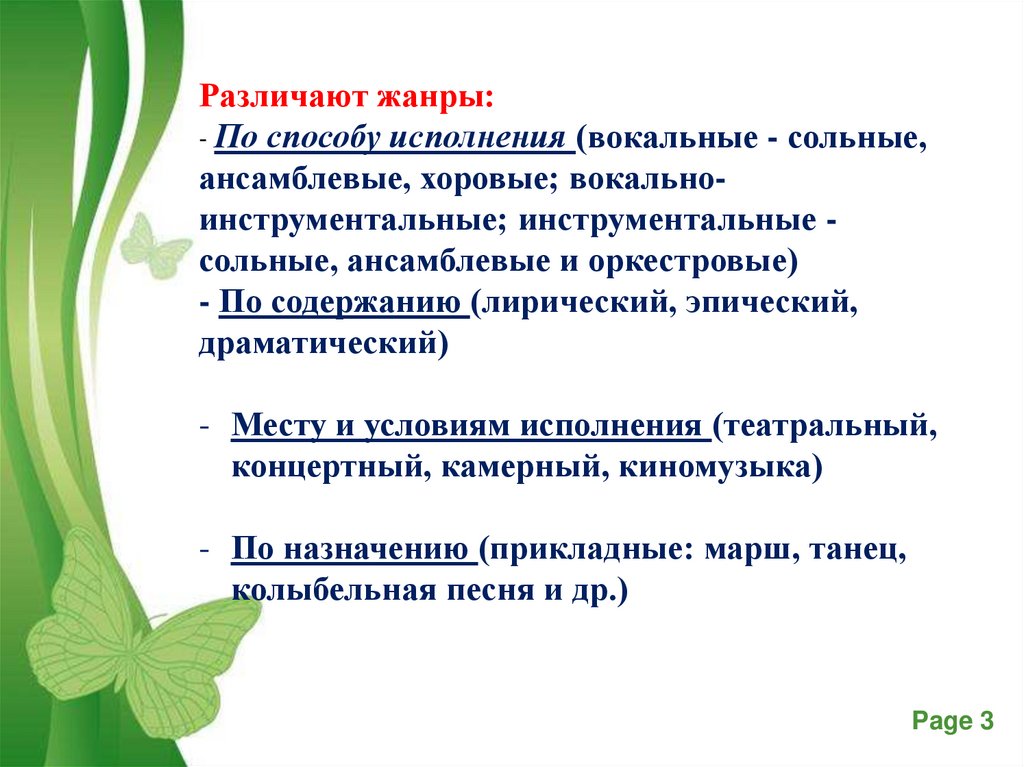 Различают жанры:
- По способу исполнения (вокальные - сольные, ансамблевые, хоровые; вокально-инструментальные; инструментальные - сольные, ансамблевые и оркестровые)
- По содержанию (лирический, эпический, драматический)

- Месту и условиям исполнения (театральный, концертный, камерный, киномузыка)

- По назначению (прикладные: марш, танец, колыбельная песня и др.)

Page 3